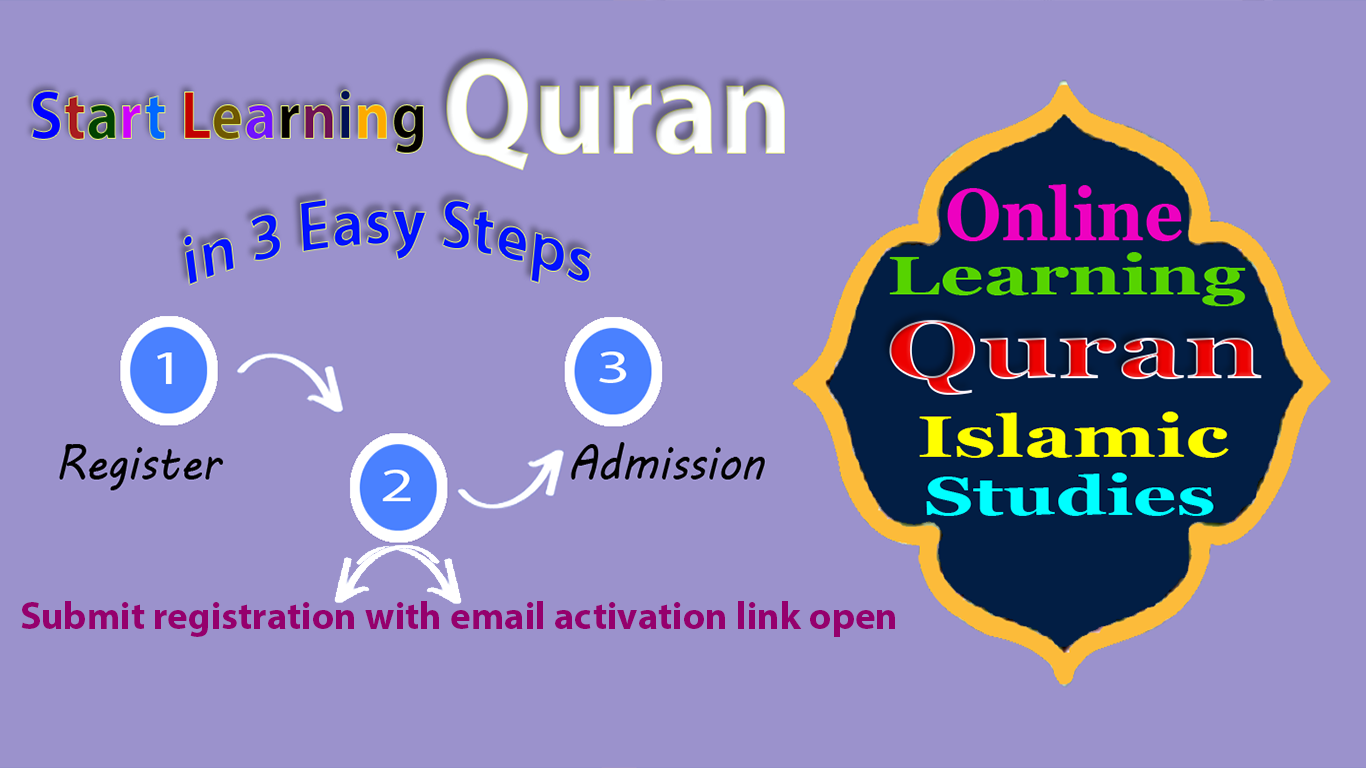 Start Learning Quran

in 3 Easy Steps

1
Register

2

3
Admission

Submit registration with email activation link open

Online
Learning
Quran
Islamic
Studies